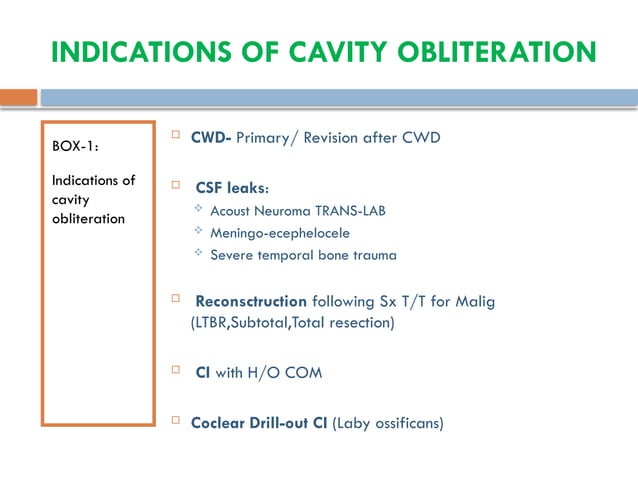 INDICATIONS OF CAVITY OBLITERATION

BOX-1:

Indications of cavity obliteration

CWD- Primary/ Revision after CWD

CSF leaks:
Acoust Neuroma TRANS-LAB
Meningo-ecephelocele
Severe temporal bone trauma

Reconsctruction following Sx T/T for Malig (LTBR,Subtotal,Total resection)

CI with H/O COM

Coclear Drill-out CI (Laby ossificans)